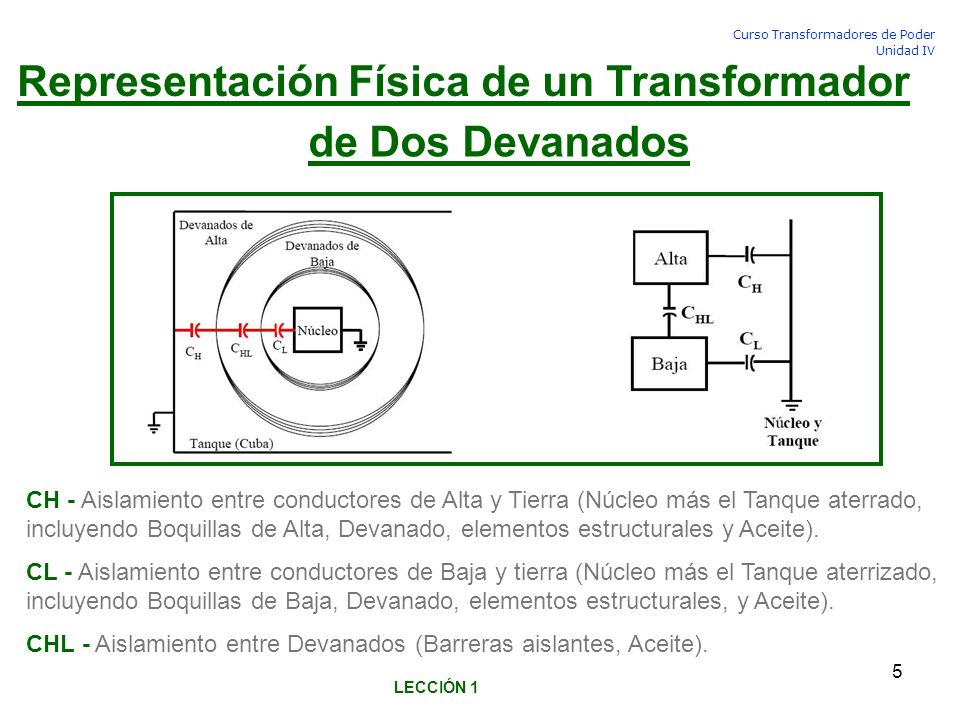 Curso Transformadores de Poder
Unidad IV

Representación Física de un Transformador de Dos Devanados

Devanados de Alta

Devanados de Baja

Núcleo

$C_H$ $C_{HL}$ $C_L$

Tanque (Cuba)

Alta

$C_H$

$C_{HL}$

$C_L$

Baja

Núcleo y Tanque

CH - Aislamiento entre conductores de Alta y Tierra (Núcleo más el Tanque aterrado, incluyendo Boquillas de Alta, Devanado, elementos estructurales y Aceite).

CL - Aislamiento entre conductores de Baja y tierra (Núcleo más el Tanque aterrizado, incluyendo Boquillas de Baja, Devanado, elementos estructurales, y Aceite).

CHL - Aislamiento entre Devanados (Barreras aislantes, Aceite).

5

LECCIÓN 1